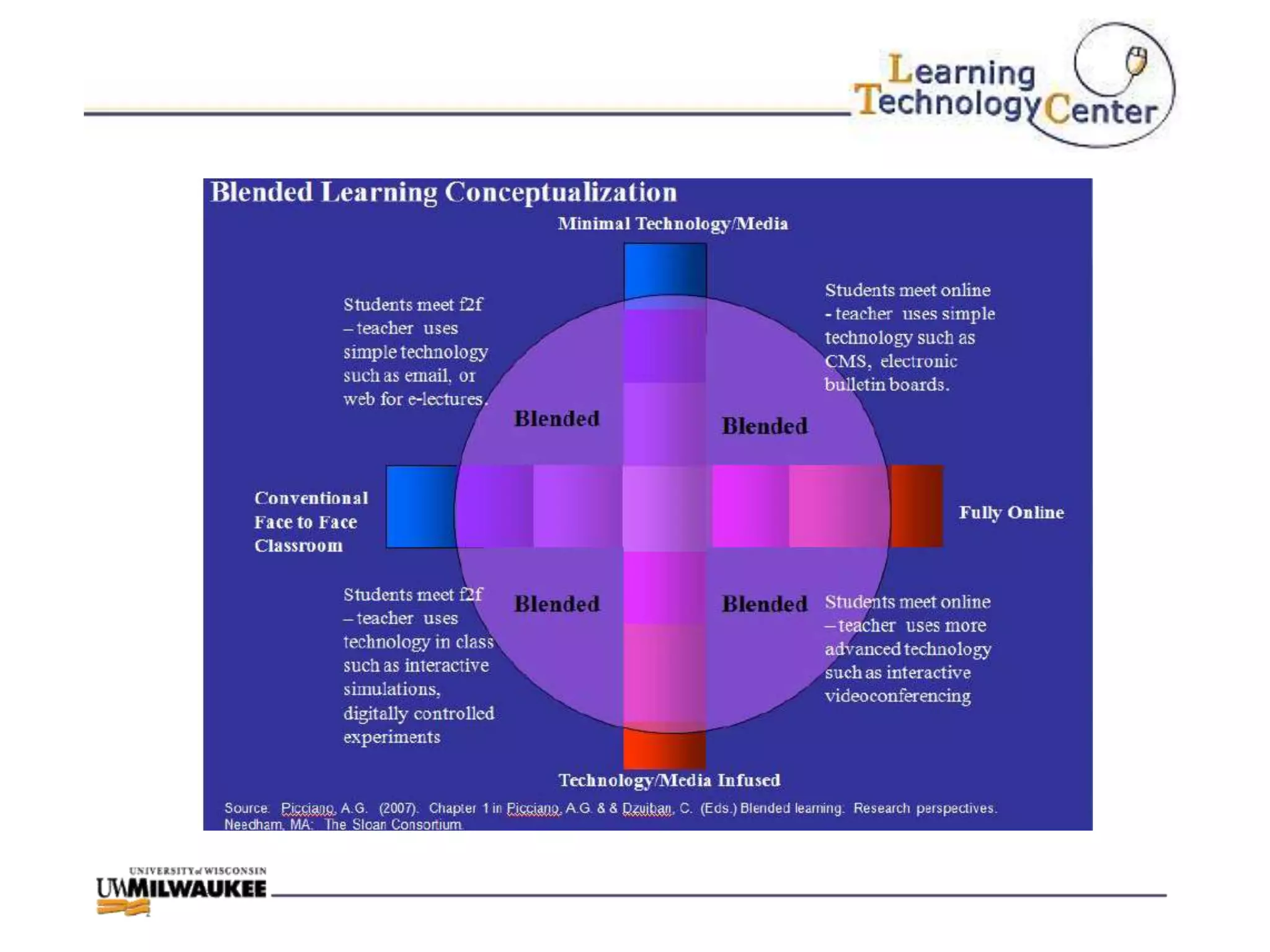 Learning Technology Center

Blended Learning Conceptualization

Minimal Technology/Media

Students meet f2f – teacher uses simple technology such as email, or web for e-lectures.

Students meet online - teacher uses simple technology such as CMS, electronic bulletin boards.

Blended

Blended

Conventional Face to Face Classroom

Fully Online

Students meet f2f – teacher uses technology in class such as interactive simulations, digitally controlled experiments

Blended

Blended

Students meet online – teacher uses more advanced technology such as interactive videoconferencing

Technology/Media Infused

Source: Picciano, A.G. (2007). Chapter 1 in Picciano, A.G. & & Dzuiban, C. (Eds.) Blended learning: Research perspectives. Needham, MA: The Sloan Consortium.

UNIVERSITY of WISCONSIN
UWMILWAUKEE